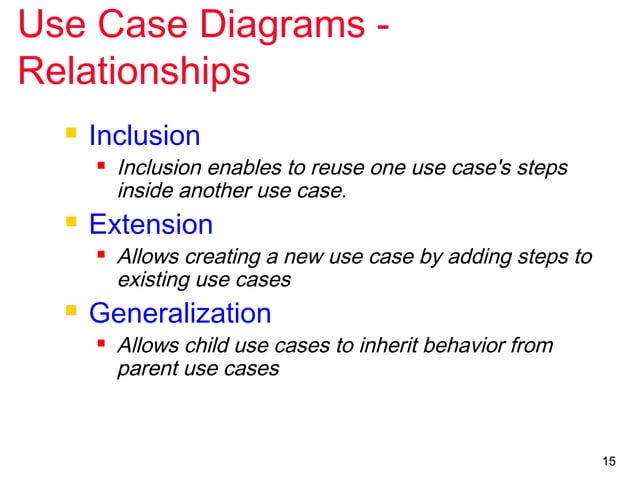 Use Case Diagrams - Relationships

Inclusion

Inclusion enables to reuse one use case's steps inside another use case.

Extension

Allows creating a new use case by adding steps to existing use cases

Generalization

Allows child use cases to inherit behavior from parent use cases

15